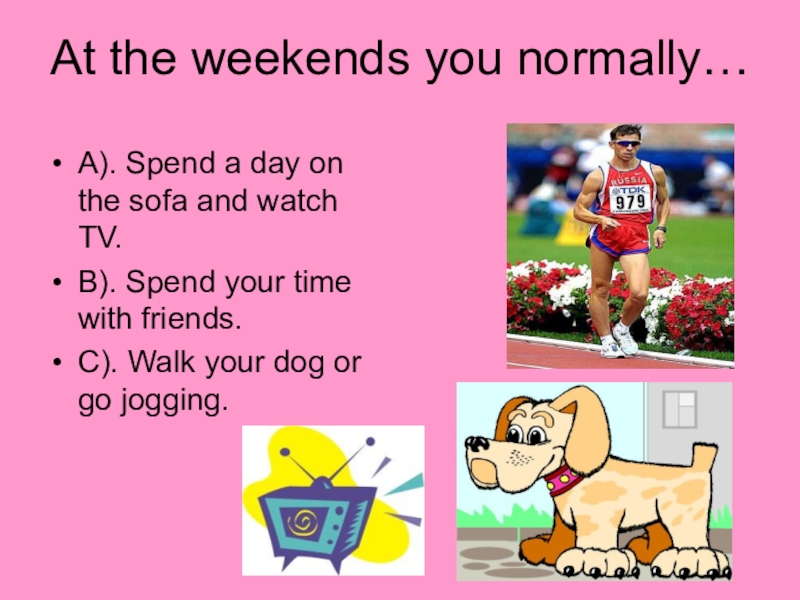 At the weekends you normally…

• A). Spend a day on the sofa and watch TV.
• B). Spend your time with friends.
• C). Walk your dog or go jogging.

RUSSIA
TDK
979